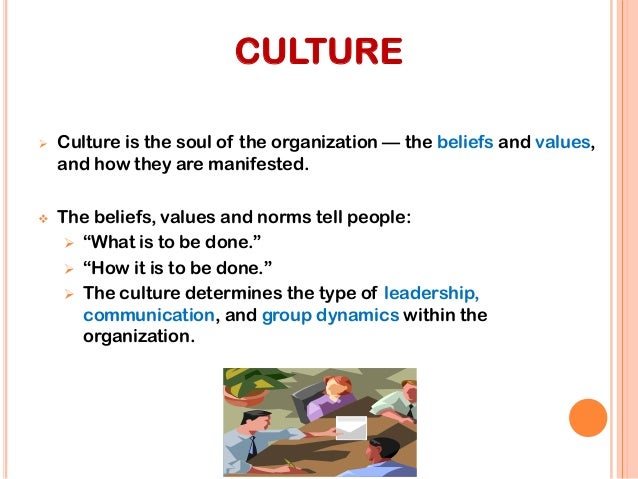 CULTURE

➢ Culture is the soul of the organization — the beliefs and values, and how they are manifested.

❖ The beliefs, values and norms tell people:
➢ "What is to be done."
➢ "How it is to be done."
➢ The culture determines the type of leadership, communication, and group dynamics within the organization.